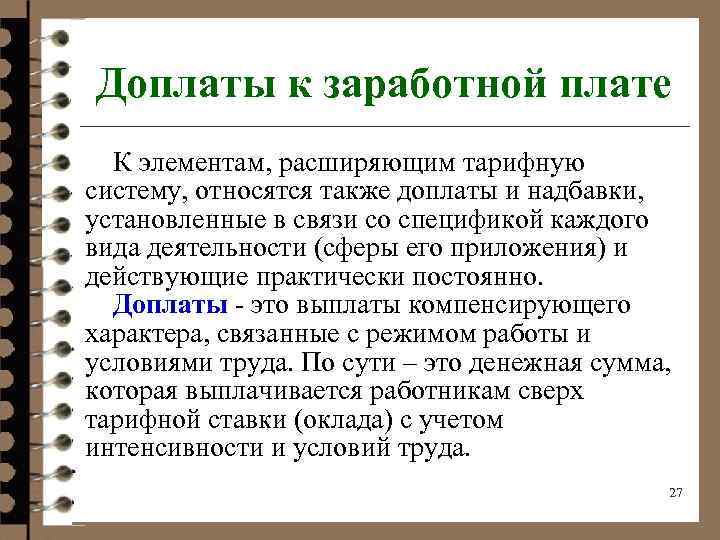 Доплаты к заработной плате

К элементам, расширяющим тарифную систему, относятся также доплаты и надбавки, установленные в связи со спецификой каждого вида деятельности (сферы его приложения) и действующие практически постоянно.

Доплаты - это выплаты компенсирующего характера, связанные с режимом работы и условиями труда. По сути – это денежная сумма, которая выплачивается работникам сверх тарифной ставки (оклада) с учетом интенсивности и условий труда.

27